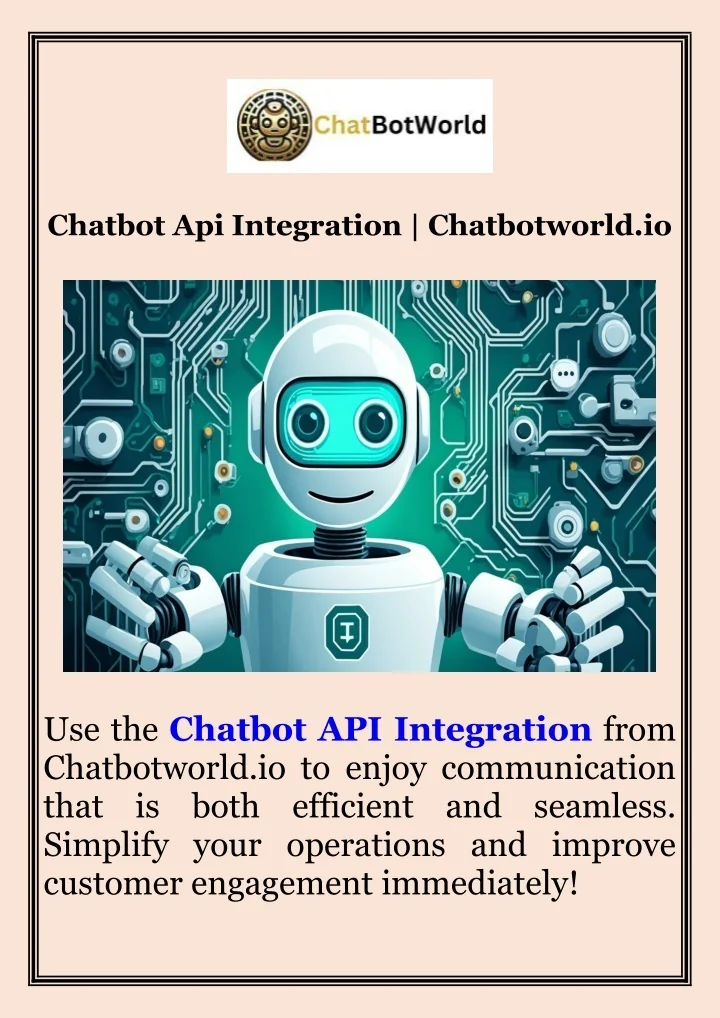 ChatBotWorld

Chatbot Api Integration | Chatbotworld.io

Use the Chatbot API Integration from Chatbotworld.io to enjoy communication that is both efficient and seamless. Simplify your operations and improve customer engagement immediately!